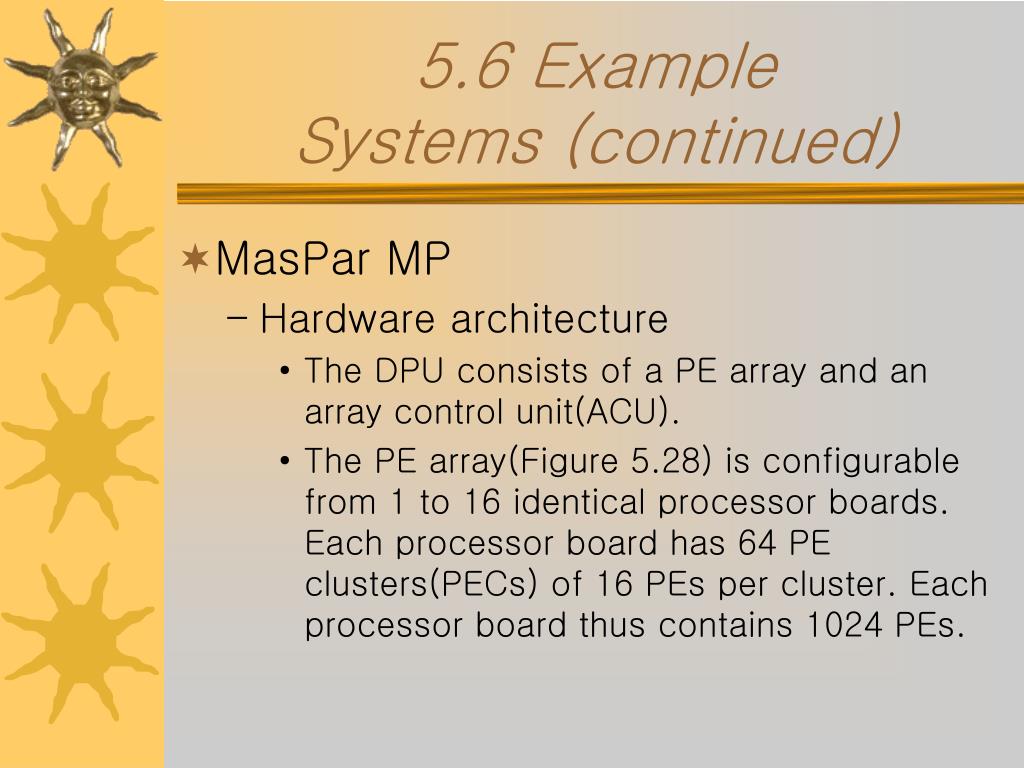 5.6 Example Systems (continued)

MasPar MP

– Hardware architecture

• The DPU consists of a PE array and an array control unit(ACU).

• The PE array(Figure 5.28) is configurable from 1 to 16 identical processor boards. Each processor board has 64 PE clusters(PECs) of 16 PEs per cluster. Each processor board thus contains 1024 PEs.